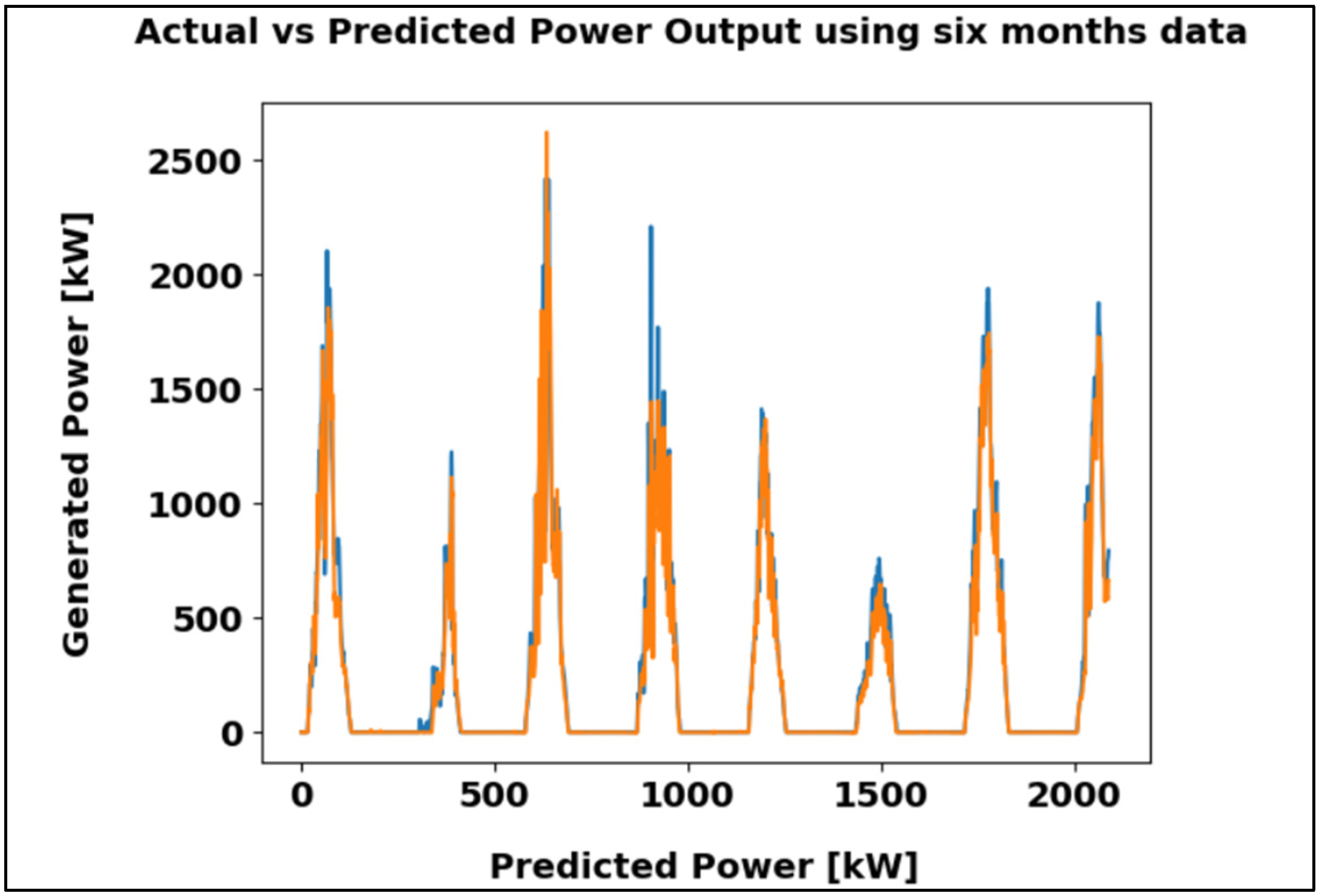 Actual vs Predicted Power Output using six months data

Generated Power [kW]

2500
2000
1500
1000
500
0

0
500
1000
1500
2000

Predicted Power [kW]